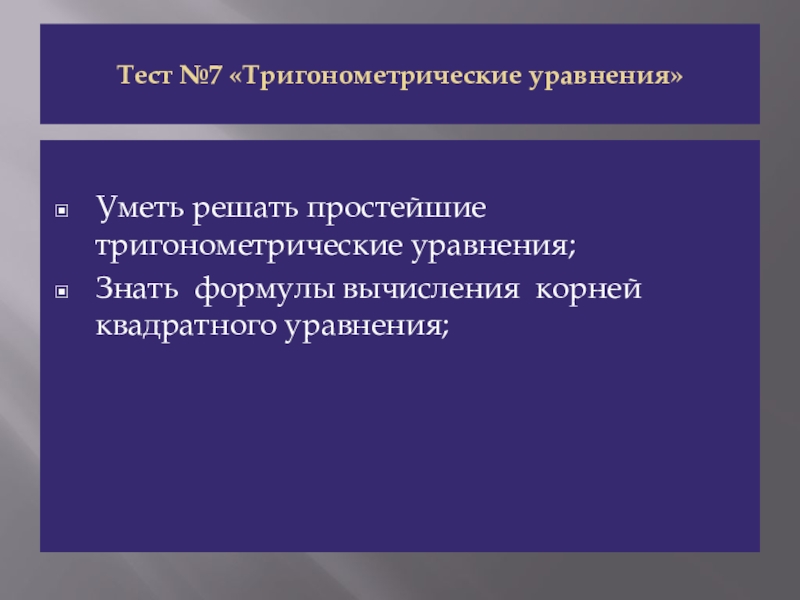 Тест №7 «Тригонометрические уравнения»

Уметь решать простейшие тригонометрические уравнения;

Знать формулы вычисления корней квадратного уравнения;